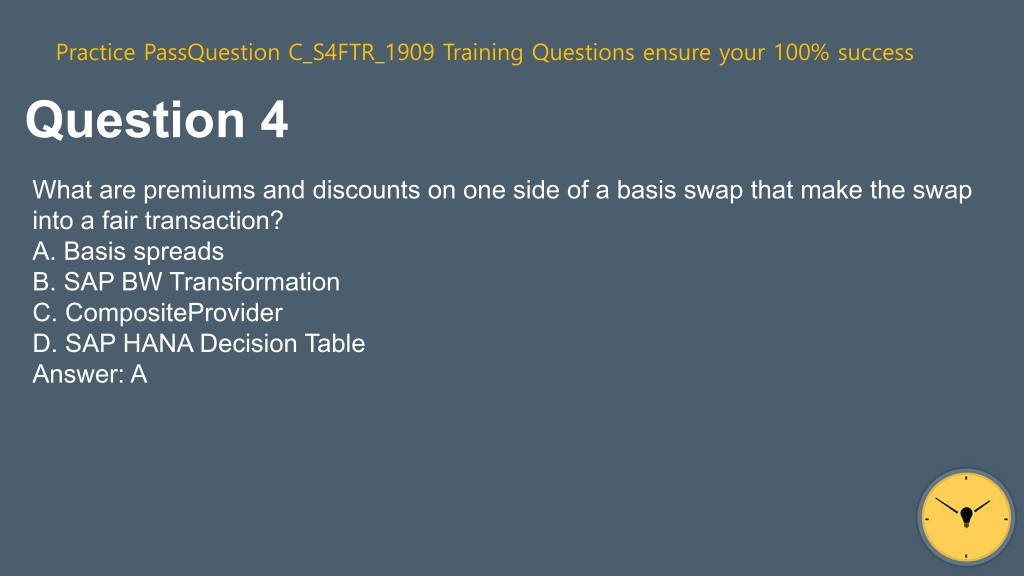 Practice PassQuestion C_S4FTR_1909 Training Questions ensure your 100% success

Question 4

What are premiums and discounts on one side of a basis swap that make the swap into a fair transaction?
A. Basis spreads
B. SAP BW Transformation
C. CompositeProvider
D. SAP HANA Decision Table
Answer: A